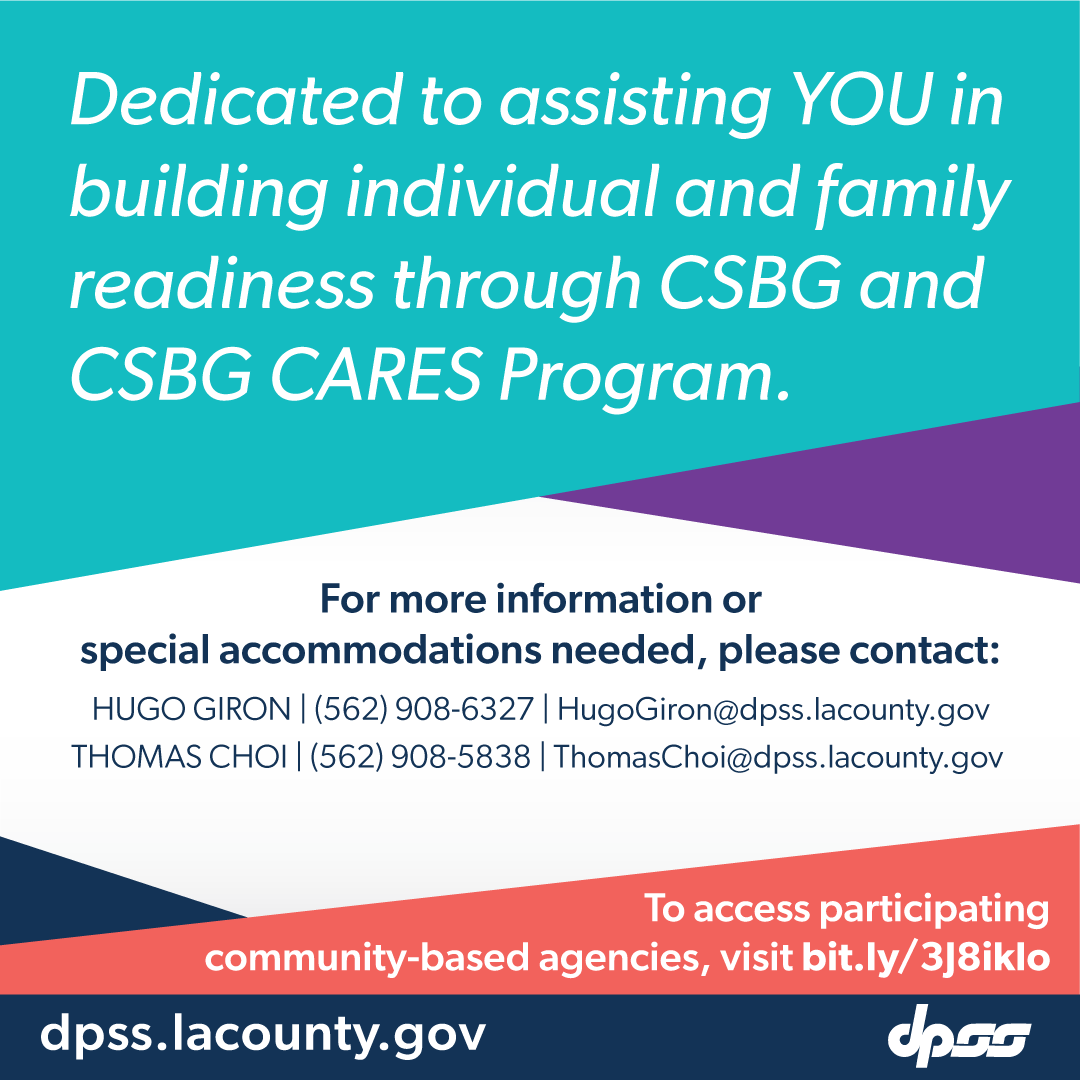 Dedicated to assisting YOU in building individual and family readiness through CSBG and CSBG CARES Program.

For more information or special accommodations needed, please contact:

HUGO GIRON | (562) 908-6327 | HugoGiron@dpss.lacounty.gov
THOMAS CHOI | (562) 908-5838 | ThomasChoi@dpss.lacounty.gov

To access participating community-based agencies, visit bit.ly/3J8iklo

dpss.lacounty.gov

dpss